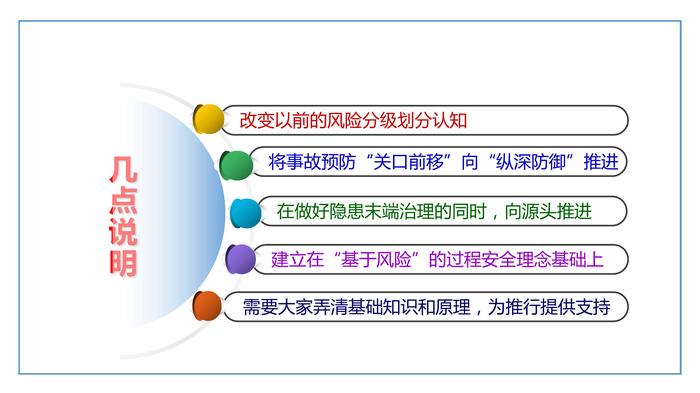 几点说明

改变以前的风险分级划分认知

将事故预防“关口前移”向“纵深防御”推进

在做好隐患末端治理的同时，向源头推进

建立在“基于风险”的过程安全理念基础上

需要大家弄清基础知识和原理，为推行提供支持